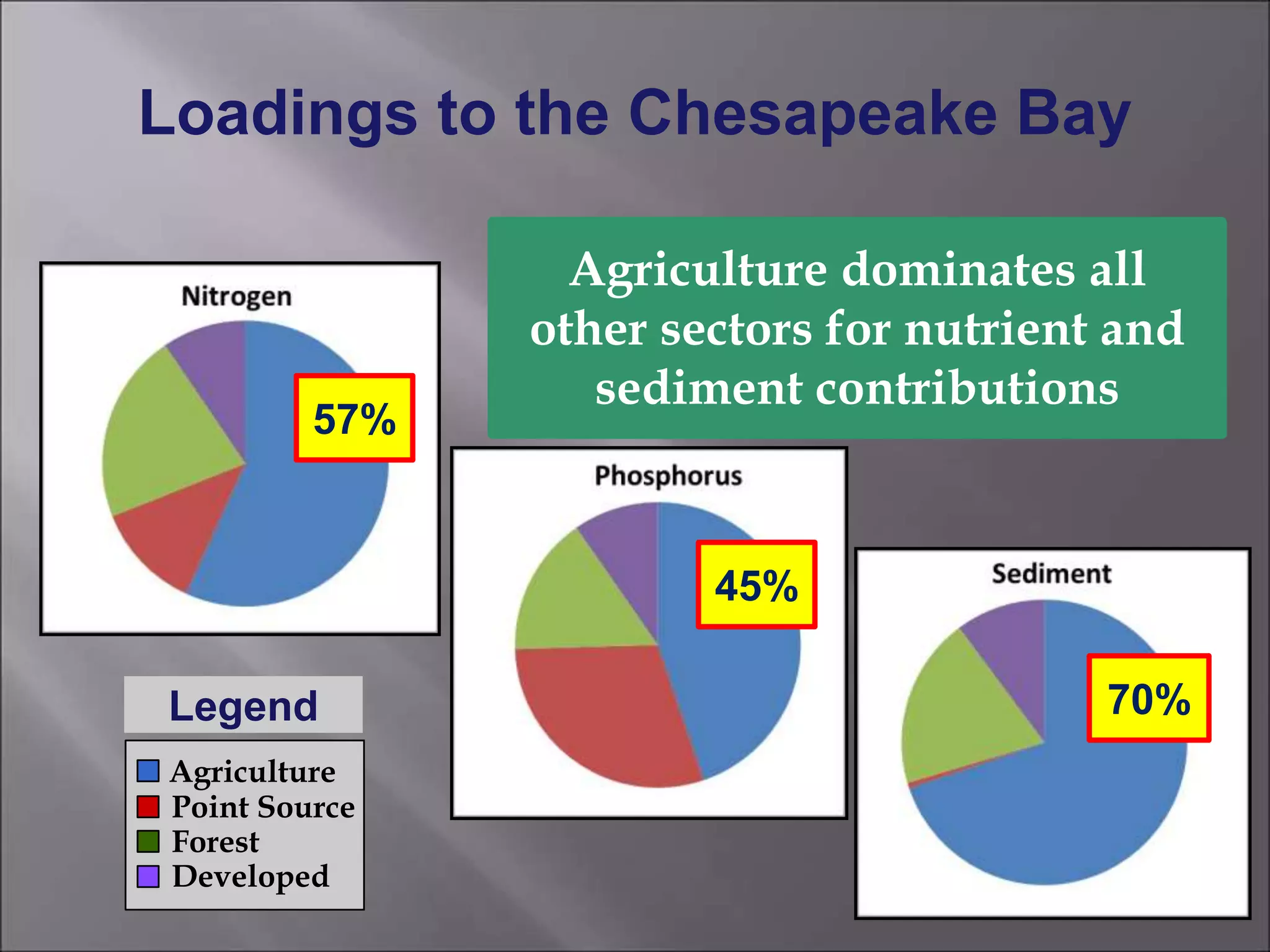 Loadings to the Chesapeake Bay

Agriculture dominates all other sectors for nutrient and sediment contributions

Nitrogen

57%

Phosphorus

45%

Sediment

70%

Legend

Agriculture
Point Source
Forest
Developed